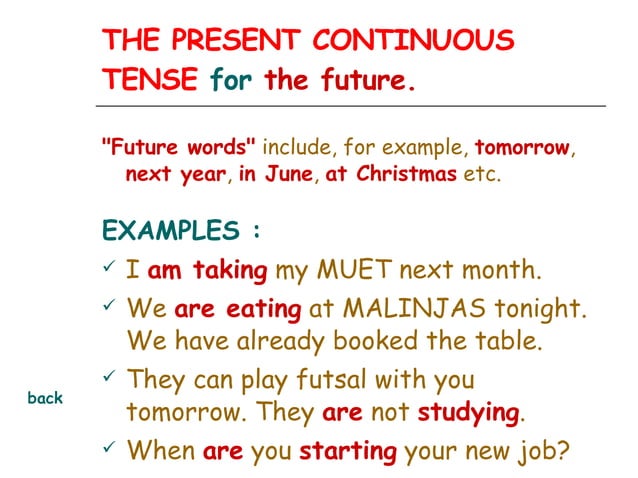 THE PRESENT CONTINUOUS TENSE for the future.

"Future words" include, for example, tomorrow, next year, in June, at Christmas etc.

EXAMPLES :

✓ I am taking my MUET next month.

✓ We are eating at MALINJAS tonight. We have already booked the table.

✓ They can play futsal with you tomorrow. They are not studying.

✓ When are you starting your new job?

back